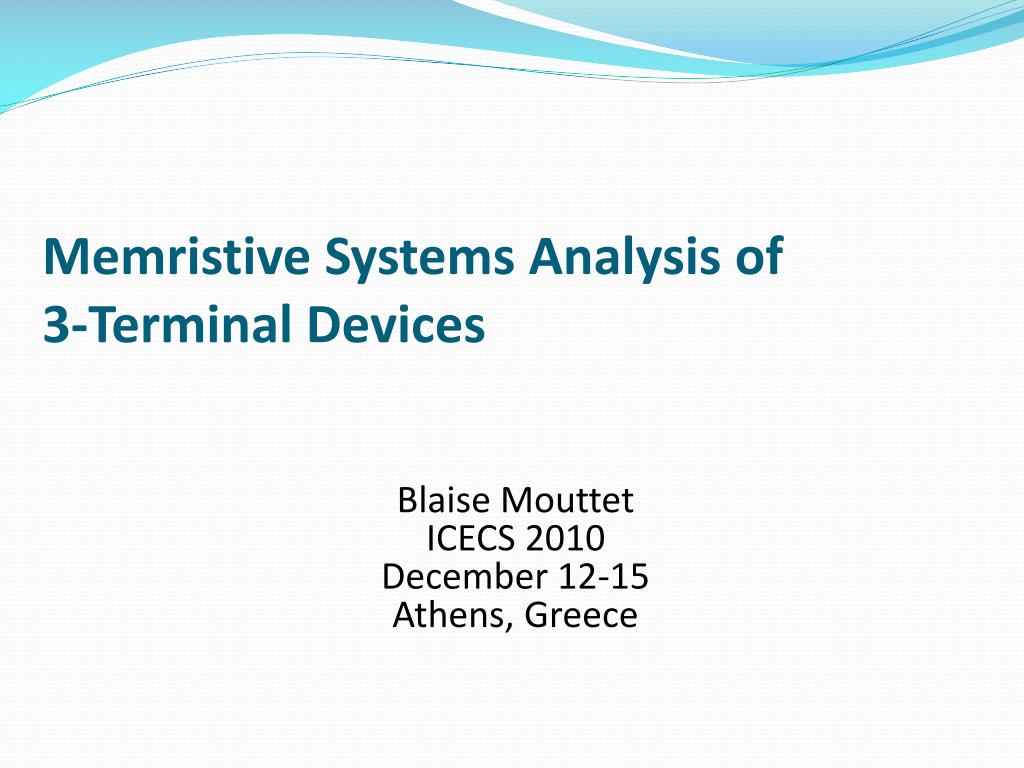 Memristive Systems Analysis of 3-Terminal Devices

Blaise Mouttet
ICECS 2010
December 12-15
Athens, Greece